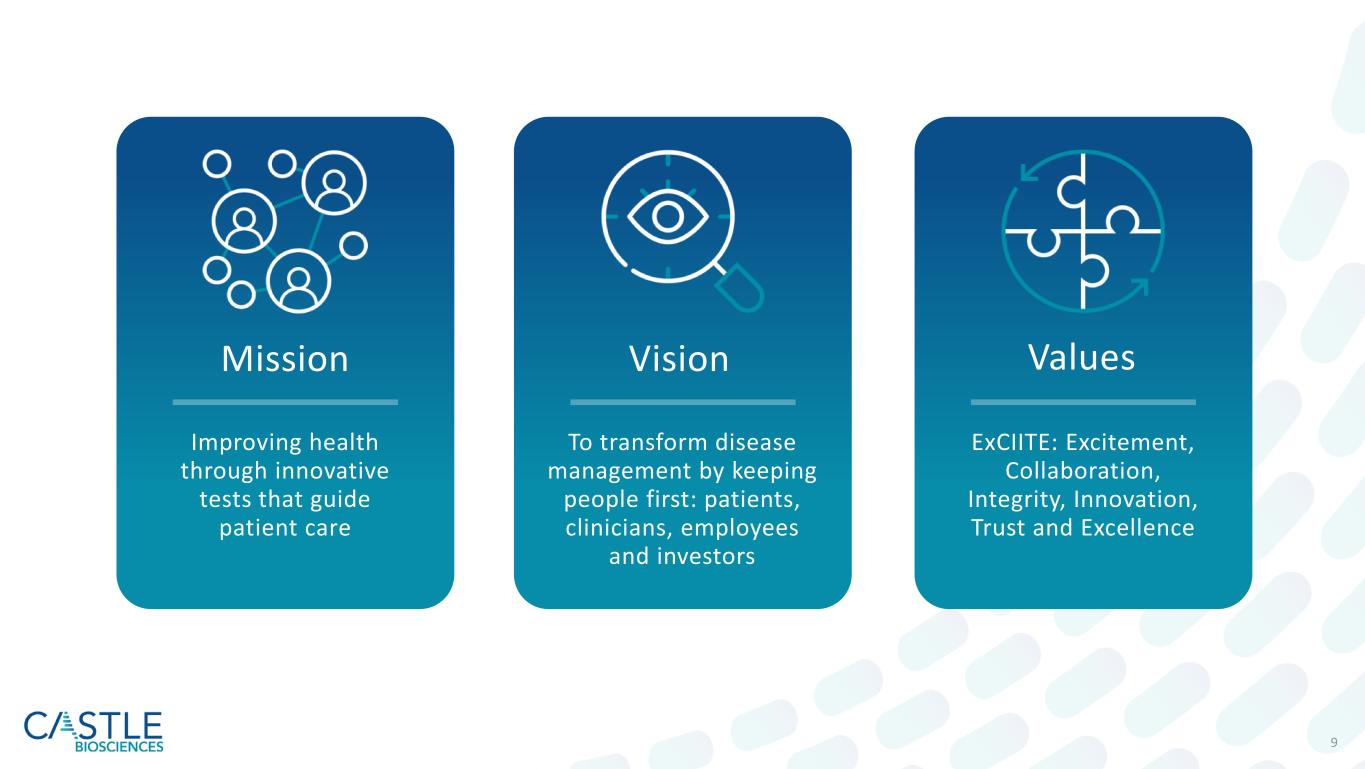 Mission

Improving health through innovative tests that guide patient care

Vision

To transform disease management by keeping people first: patients, clinicians, employees and investors

Values

ExCIITE: Excitement, Collaboration, Integrity, Innovation, Trust and Excellence

CASTLE
BIOSCIENCES

9